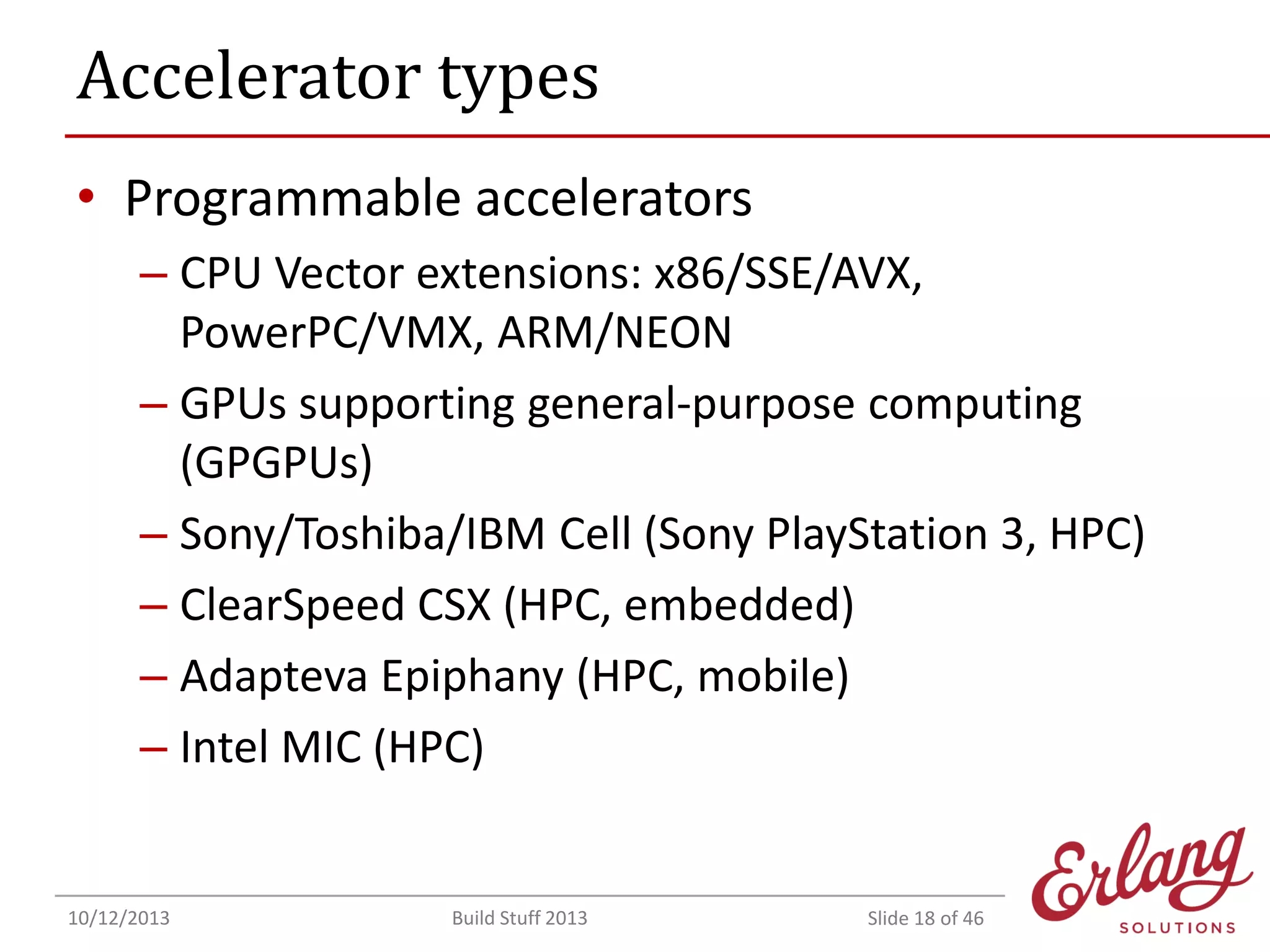 Accelerator types

• Programmable accelerators
  – CPU Vector extensions: x86/SSE/AVX, PowerPC/VMX, ARM/NEON
  – GPUs supporting general-purpose computing (GPGPUs)
  – Sony/Toshiba/IBM Cell (Sony PlayStation 3, HPC)
  – ClearSpeed CSX (HPC, embedded)
  – Adapteva Epiphany (HPC, mobile)
  – Intel MIC (HPC)

10/12/2013 Build Stuff 2013 Slide 18 of 46

Erlang SOLUTIONS